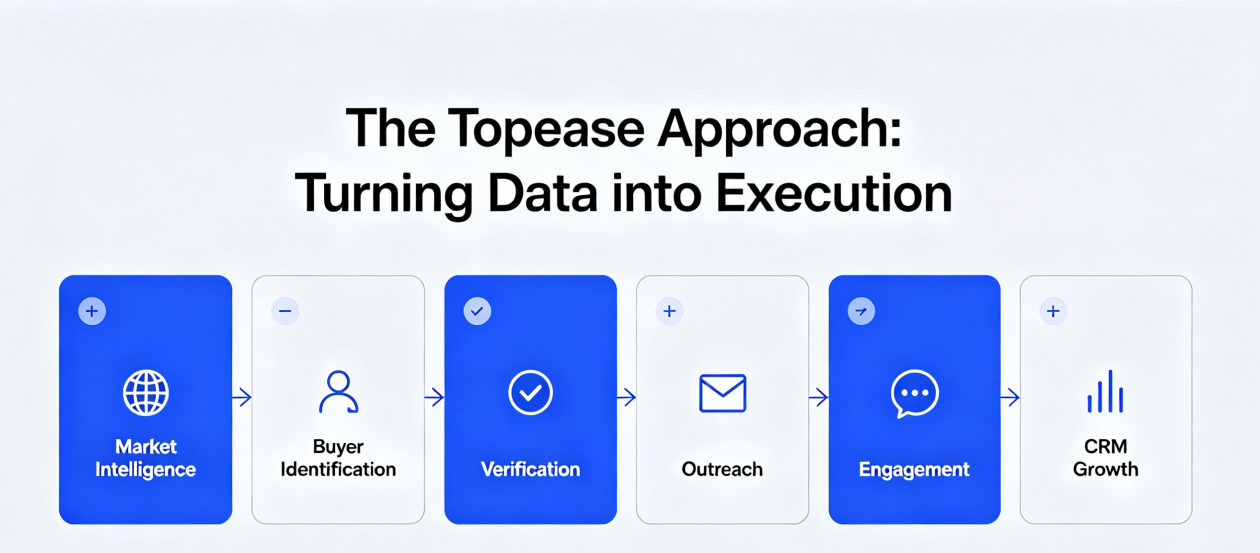 The Topease Approach:
Turning Data into Execution

Market Intelligence

Buyer Identification

Verification

Outreach

Engagement

CRM Growth